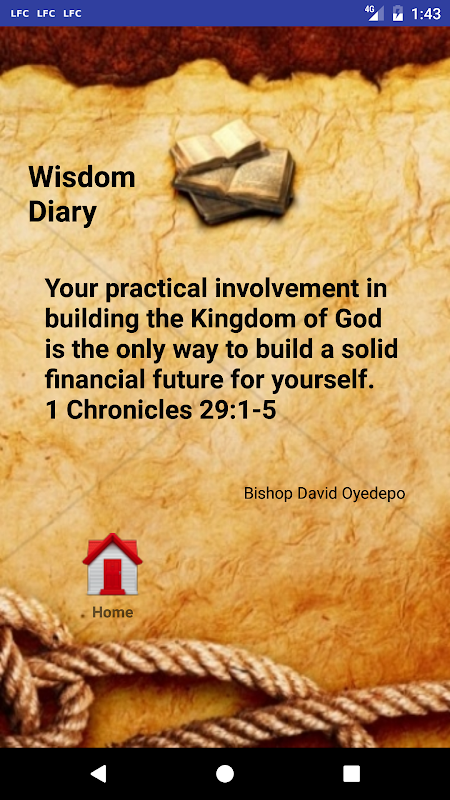 LFC LFC LFC
4G 1:43

Wisdom Diary

Your practical involvement in building the Kingdom of God is the only way to build a solid financial future for yourself. 1 Chronicles 29:1-5

Bishop David Oyedepo

Home